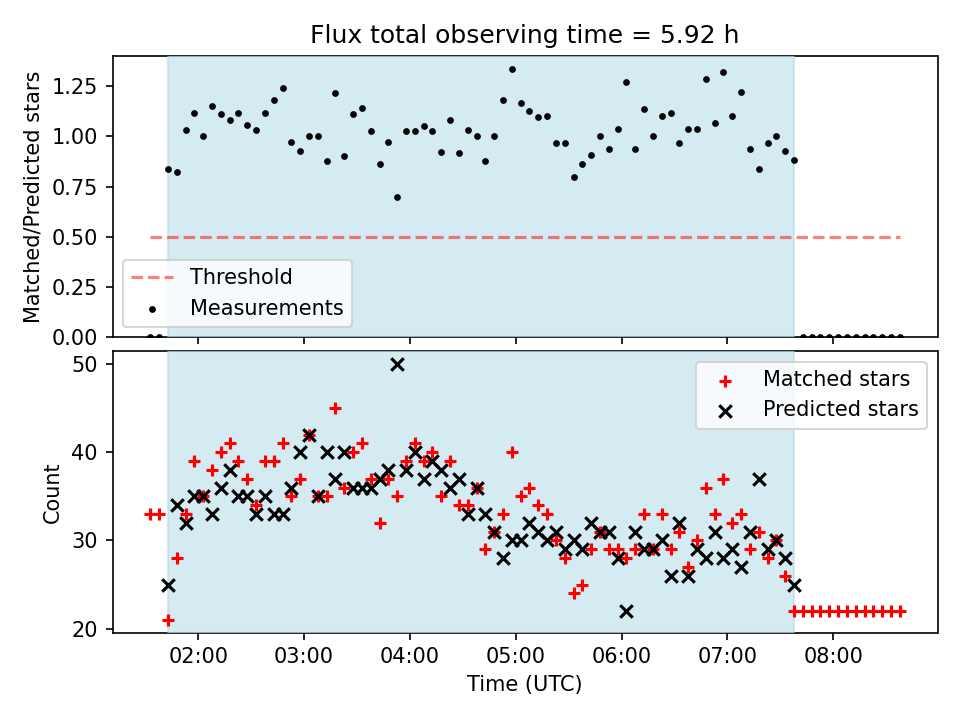 Flux total observing time = 5.92 h

Matched/Predicted stars

1.25
1.00
0.75
0.50
0.25
0.00

Threshold
Measurements

Count

50
40
30
20

Matched stars
Predicted stars

02:00
03:00
04:00
05:00
06:00
07:00
08:00

Time (UTC)